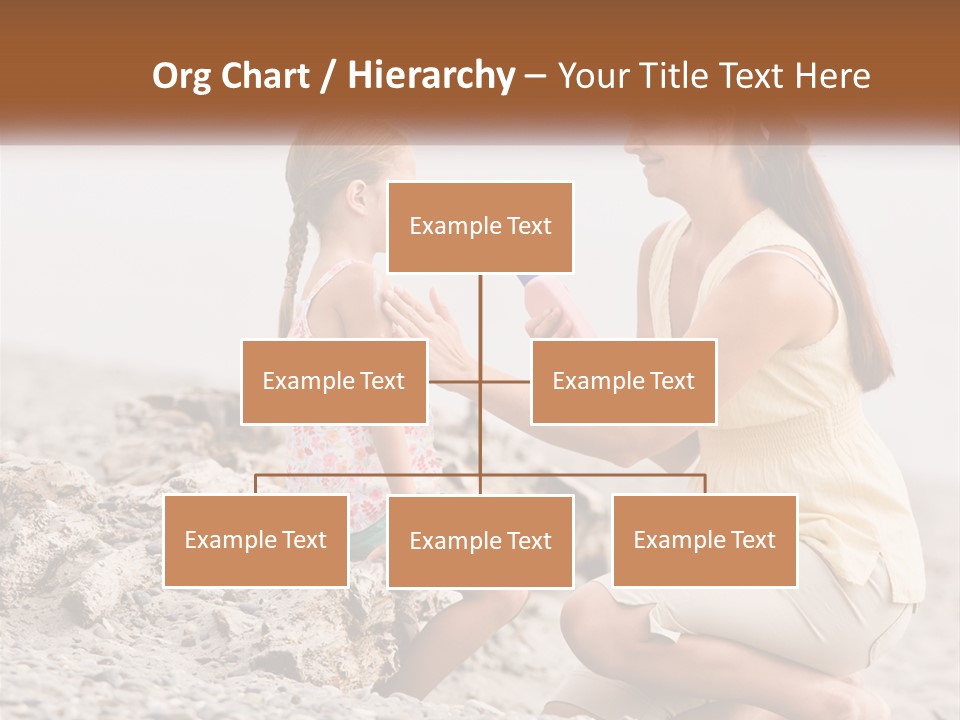 Org Chart / Hierarchy – Your Title Text Here

Example Text

Example Text

Example Text

Example Text

Example Text

Example Text